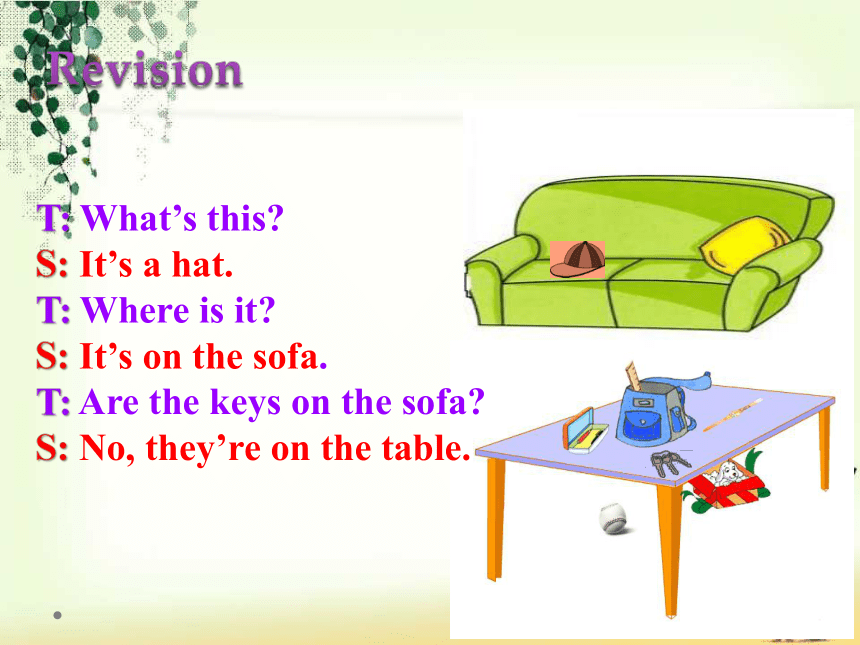 Revision

T: What's this?
S: It's a hat.
T: Where is it?
S: It's on the sofa.
T: Are the keys on the sofa?
S: No, they're on the table.